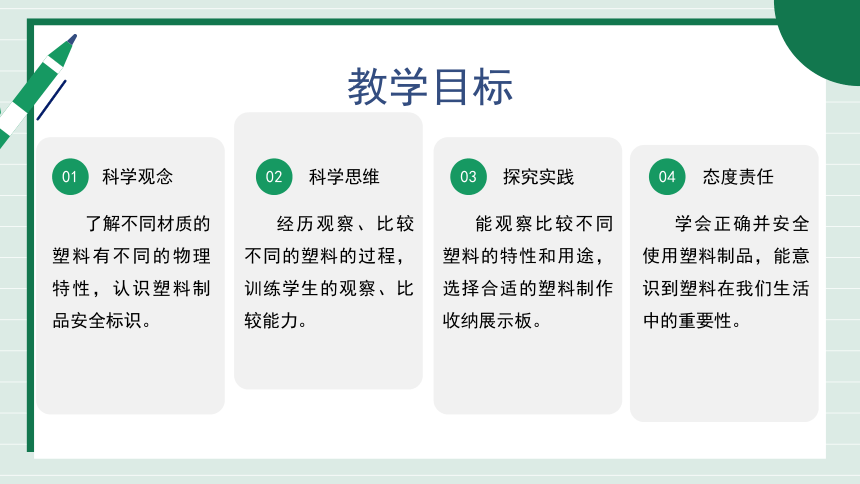 教学目标

01 科学观念

了解不同材质的塑料有不同的物理特性，认识塑料制品安全标识。

02 科学思维

经历观察、比较不同的塑料的过程，训练学生的观察、比较能力。

03 探究实践

能观察比较不同塑料的特性和用途，选择合适的塑料制作收纳展示板。

04 态度责任

学会正确并安全使用塑料制品，能意识到塑料在我们生活中的重要性。